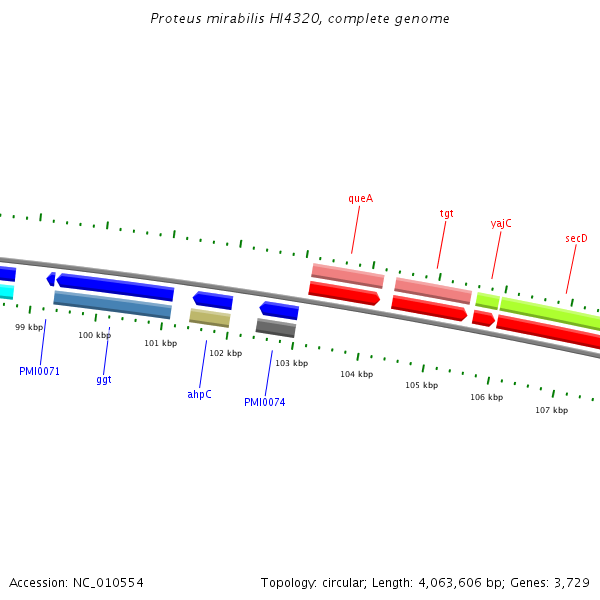 Proteus mirabilis HI4320, complete genome

queA
tgt
yajC
secD

99 kbp
100 kbp
101 kbp
102 kbp
103 kbp
104 kbp
105 kbp
106 kbp
107 kbp

PMI0071
ggt
ahpC
PMI0074

Accession: NC_010554

Topology: circular; Length: 4,063,606 bp; Genes: 3,729